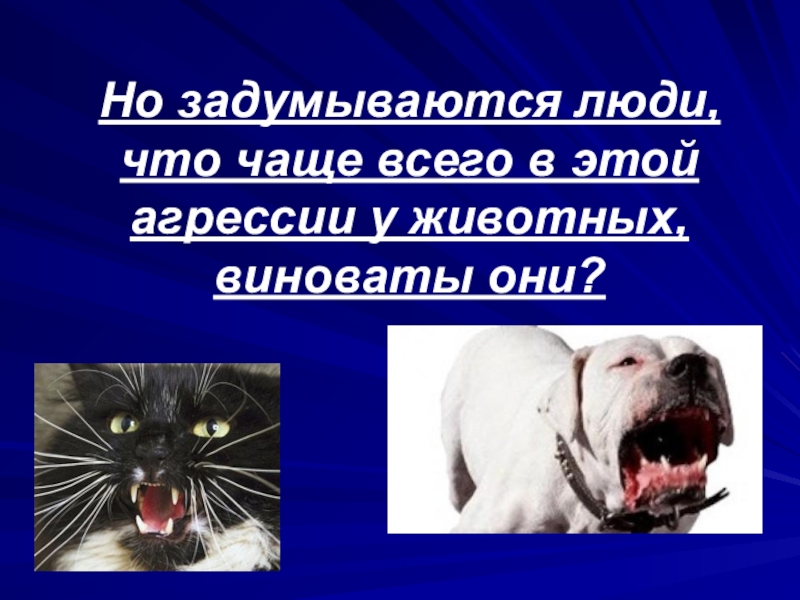 Но задумываются люди, что чаще всего в этой агрессии у животных, виноваты они?